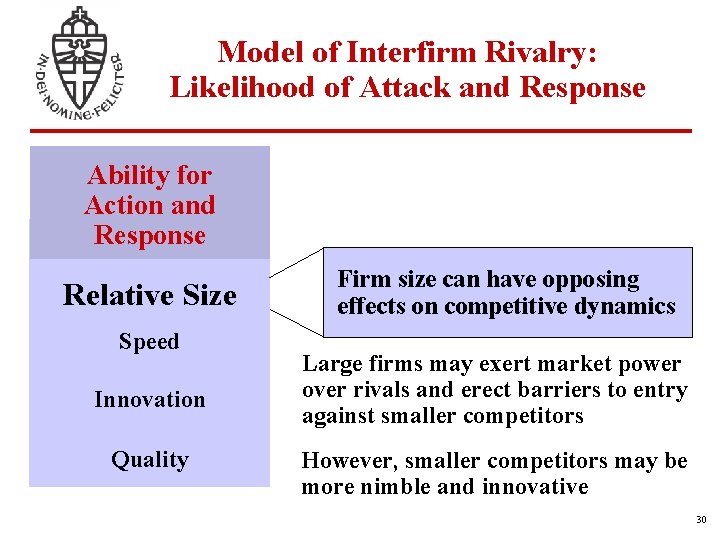 IN·DEI·NOMINE·FELICITER

Model of Interfirm Rivalry: Likelihood of Attack and Response

Ability for Action and Response

Relative Size

Speed

Innovation

Quality

Firm size can have opposing effects on competitive dynamics

Large firms may exert market power over rivals and erect barriers to entry against smaller competitors

However, smaller competitors may be more nimble and innovative

30